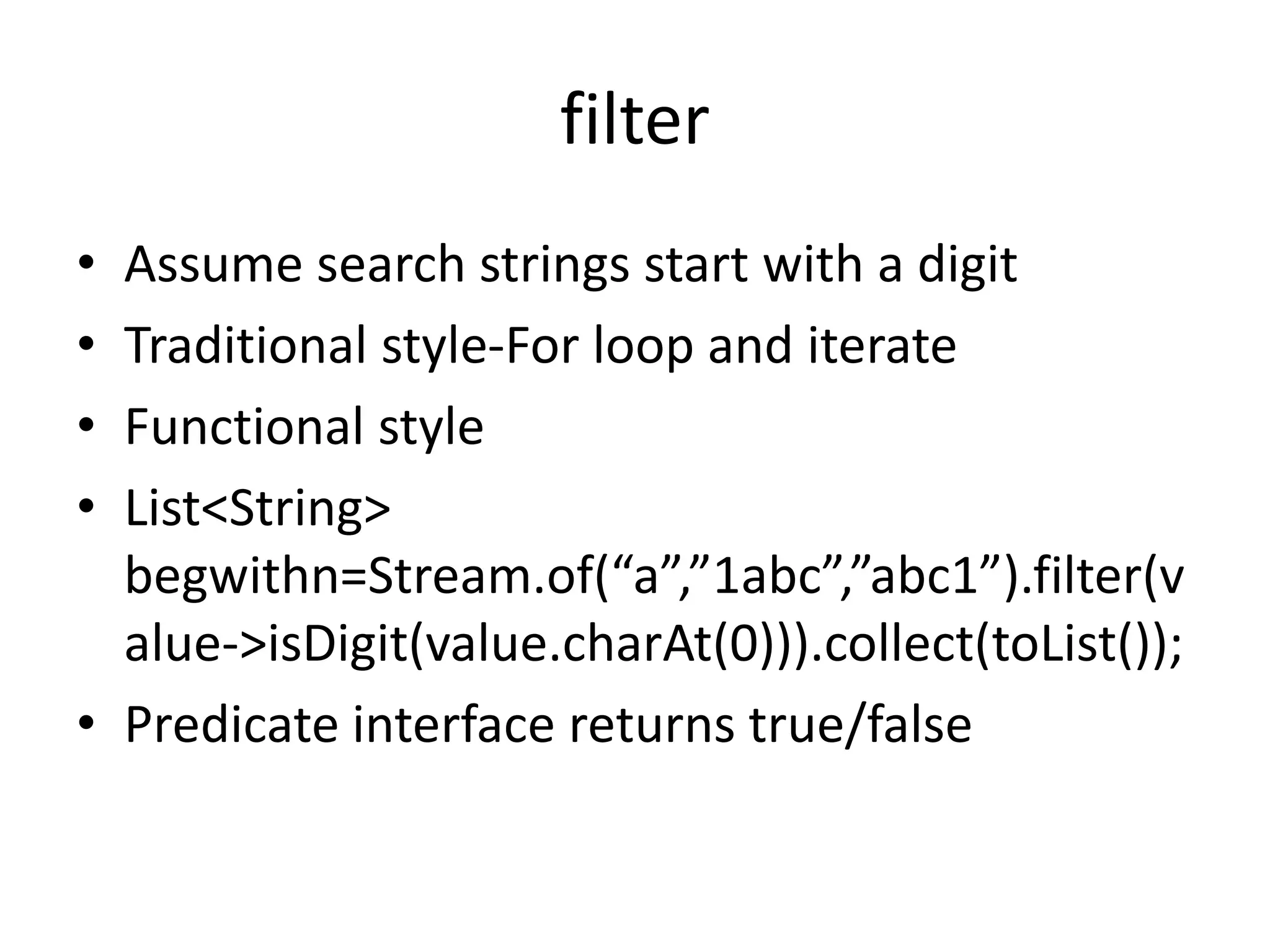 filter

• Assume search strings start with a digit
• Traditional style-For loop and iterate
• Functional style
• List<String> begwithn=Stream.of(“a”,”1abc”,”abc1”).filter(value->isDigit(value.charAt(0))).collect(toList());
• Predicate interface returns true/false